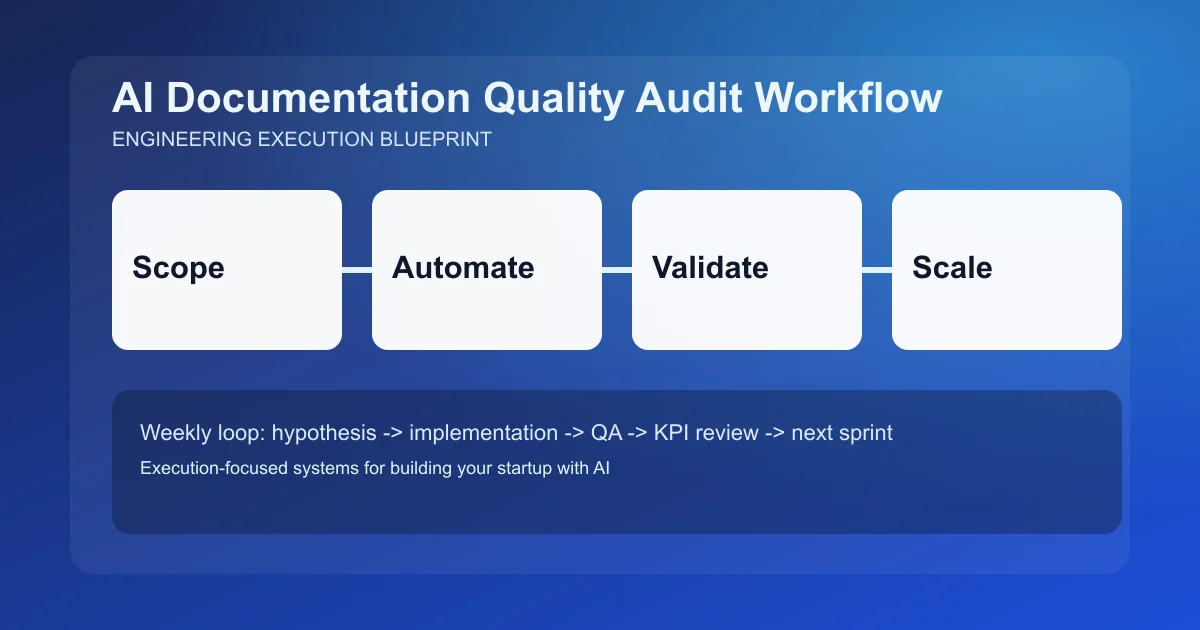 AI Documentation Quality Audit Workflow
ENGINEERING EXECUTION BLUEPRINT

Scope

Automate

Validate

Scale

Weekly loop: hypothesis -> implementation -> QA -> KPI review -> next sprint
Execution-focused systems for building your startup with AI